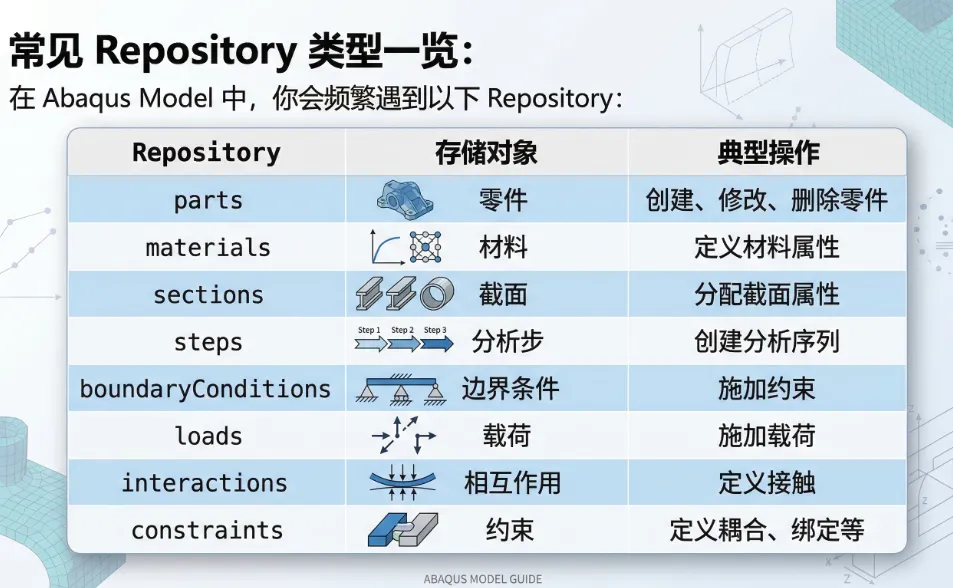 常见 Repository 类型一览：

在 Abaqus Model 中，你会频繁遇到以下 Repository：

| Repository | 存储对象 | 典型操作 |
|---|---|---|
| parts | 零件 | 创建、修改、删除零件 |
| materials | 材料 | 定义材料属性 |
| sections | 截面 | 分配截面属性 |
| steps | Step 1 Step 2 Step 3 分析步 | 创建分析序列 |
| boundaryConditions | 边界条件 | 施加约束 |
| loads | 载荷 | 施加载荷 |
| interactions | 相互作用 | 定义接触 |
| constraints | 约束 | 定义耦合、绑定等 |

ABAQUS MODEL GUIDE